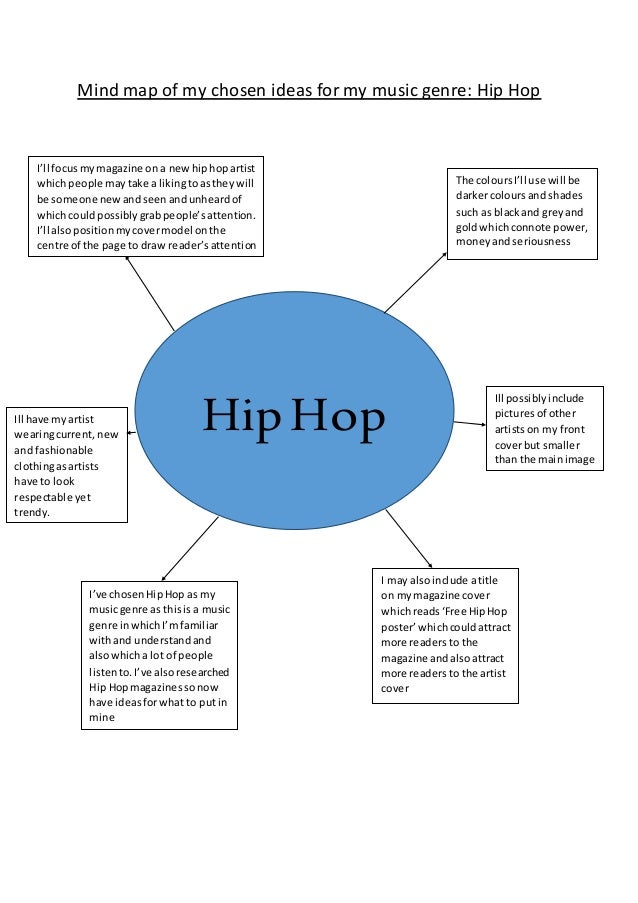 Mind map of my chosen ideas for my music genre: Hip Hop

I'll focus my magazine on a new hip hop artist which people may take a liking to as they will be someone new and seen and unheard of which could possibly grab people's attention. I'll also position my cover model on the centre of the page to draw reader's attention

The colours I'll use will be darker colours and shades such as black and grey and gold which connote power, money and seriousness

Hip Hop

Ill have my artist wearing current, new and fashionable clothing as artists have to look respectable yet trendy.

Ill possibly include pictures of other artists on my front cover but smaller than the main image

I've chosen Hip Hop as my music genre as this is a music genre in which I'm familiar with and understand and also which a lot of people listen to. I've also researched Hip Hop magazines so now have ideas for what to put in mine

I may also include a title on my magazine cover which reads 'Free Hip Hop poster' which could attract more readers to the magazine and also attract more readers to the artist cover